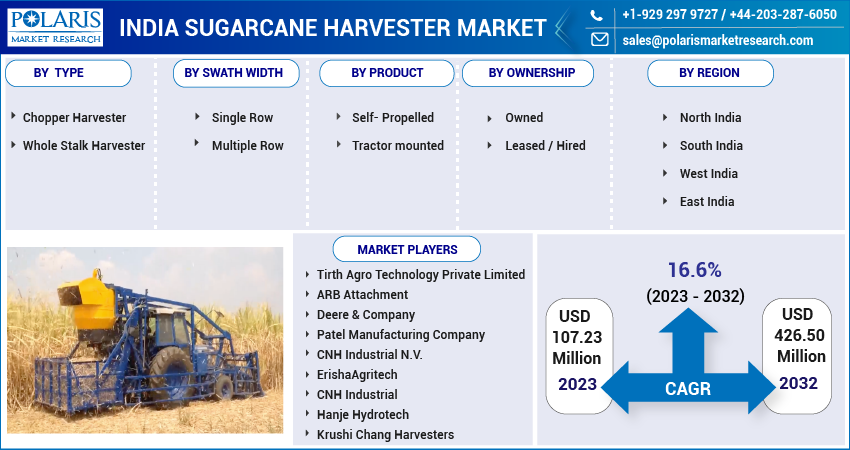 POLARIS
MARKET RESEARCH

INDIA SUGARCANE HARVESTER MARKET

+1-929 297 9727 / +44-203-287-6050
sales@polarismarketresearch.com

BY TYPE
Chopper Harvester
Whole Stalk Harvester

BY SWATH WIDTH
Single Row
Multiple Row

BY PRODUCT
Self- Propelled
Tractor mounted

BY OWNERSHIP
Owned
Leased / Hired

BY REGION
North India
South India
West India
East India

MARKET PLAYERS
Tirth Agro Technology Private Limited
ARB Attachment
Deere & Company
Patel Manufacturing Company
CNH Industrial N.V.
ErishaAgritech
CNH Industrial
Hanje Hydrotech
Krushi Chang Harvesters

16.6%
(2023 - 2032)
USD 107.23 Million
2023
CAGR
USD 426.50 Million
2032